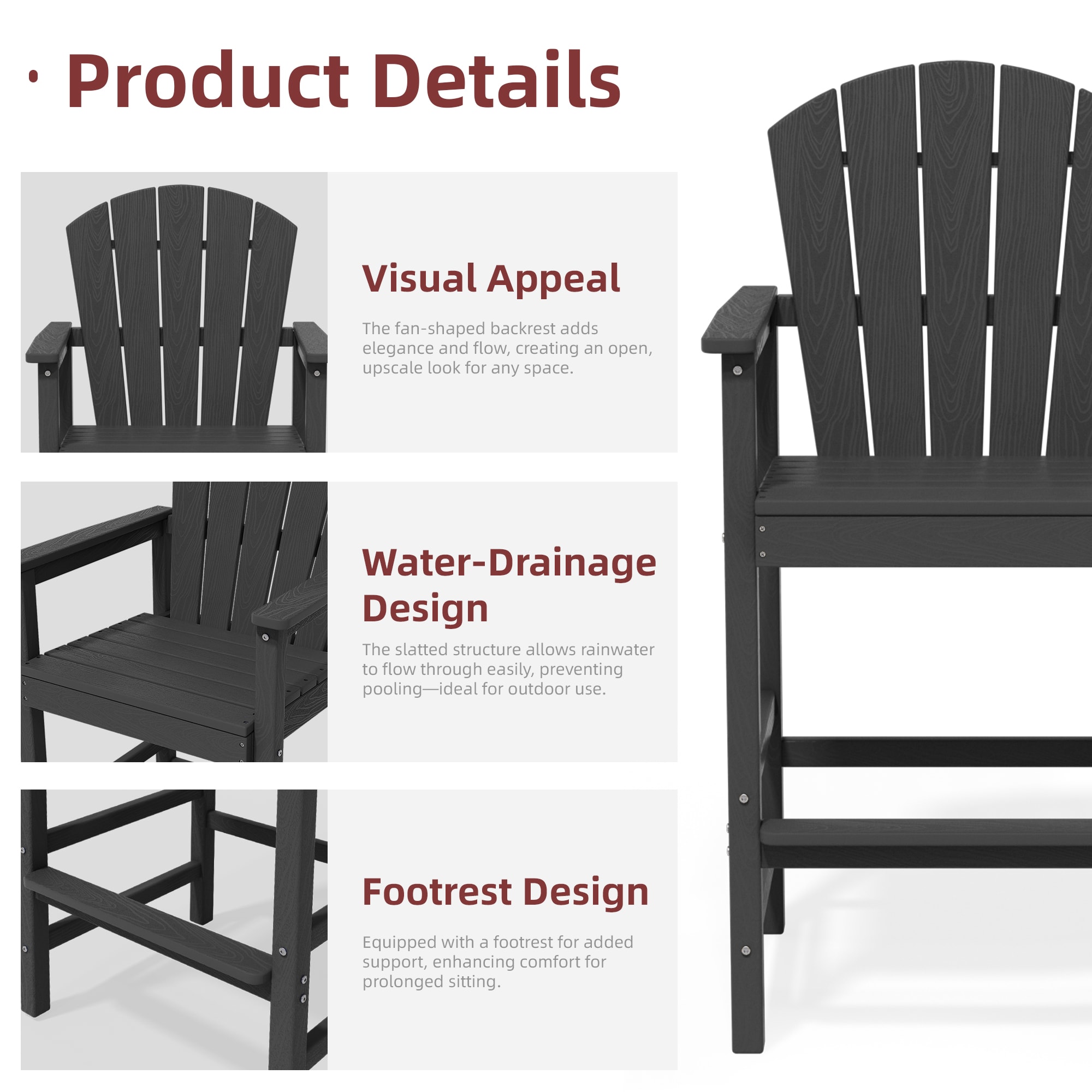 · Product Details

Visual Appeal

The fan-shaped backrest adds elegance and flow, creating an open, upscale look for any space.

Water-Drainage Design

The slatted structure allows rainwater to flow through easily, preventing pooling—ideal for outdoor use.

Footrest Design

Equipped with a footrest for added support, enhancing comfort for prolonged sitting.